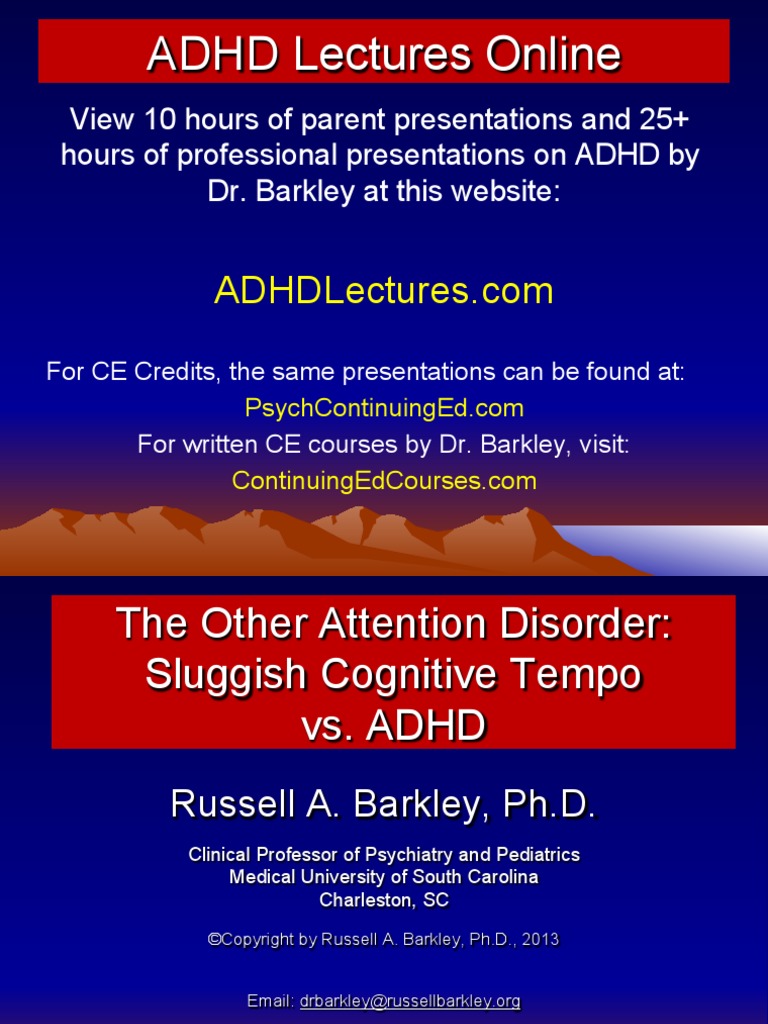 ADHD Lectures Online

View 10 hours of parent presentations and 25+ hours of professional presentations on ADHD by Dr. Barkley at this website:

ADHDLectures.com

For CE Credits, the same presentations can be found at:
PsychContinuingEd.com
For written CE courses by Dr. Barkley, visit:
ContinuingEdCourses.com

The Other Attention Disorder: Sluggish Cognitive Tempo vs. ADHD

Russell A. Barkley, Ph.D.

Clinical Professor of Psychiatry and Pediatrics
Medical University of South Carolina
Charleston, SC

©Copyright by Russell A. Barkley, Ph.D., 2013

Email: drbarkley@russellbarkley.org